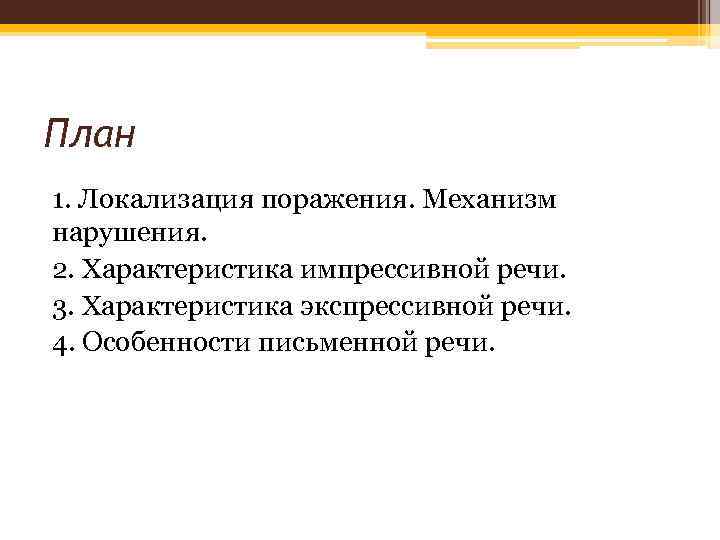 План

1. Локализация поражения. Механизм нарушения.

2. Характеристика импрессивной речи.

3. Характеристика экспрессивной речи.

4. Особенности письменной речи.